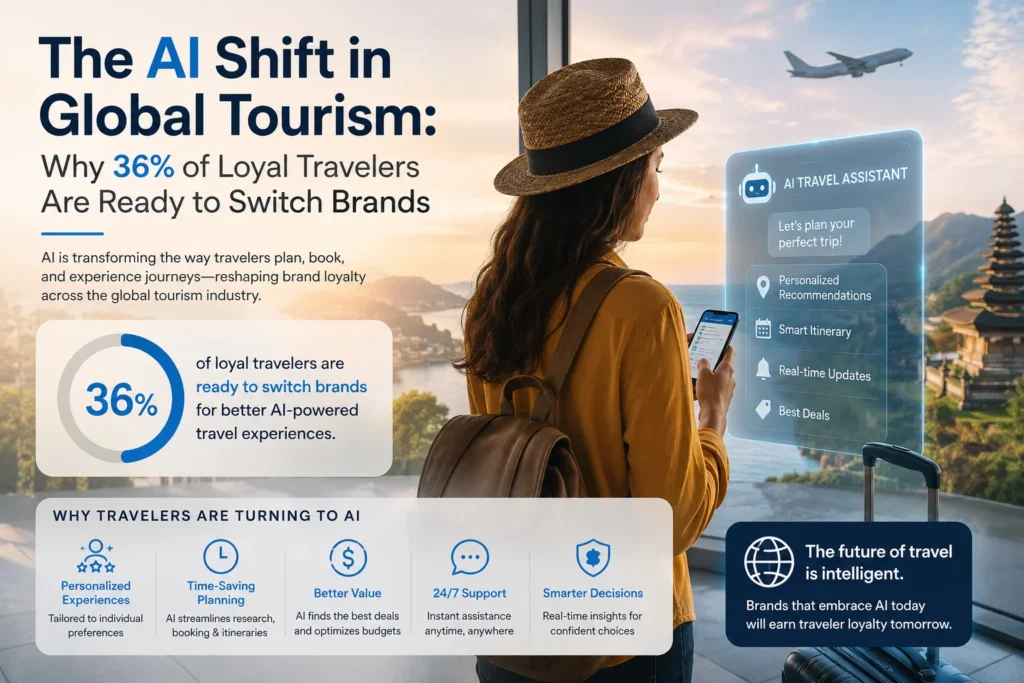 The AI Shift in Global Tourism:
Why 36% of Loyal Travelers Are Ready to Switch Brands

AI is transforming the way travelers plan, book, and experience journeys—reshaping brand loyalty across the global tourism industry.

36%

of loyal travelers are ready to switch brands for better AI-powered travel experiences.

AI TRAVEL ASSISTANT

Let's plan your perfect trip!

Personalized Recommendations

Smart Itinerary

Real-time Updates

Best Deals

WHY TRAVELERS ARE TURNING TO AI

Personalized Experiences
Tailored to individual preferences

Time-Saving Planning
AI streamlines research, booking & itineraries

Better Value
AI finds the best deals and optimizes budgets

24/7 Support
Instant assistance anytime, anywhere

Smarter Decisions
Real-time insights for confident choices

The future of travel is intelligent.

Brands that embrace AI today will earn traveler loyalty tomorrow.